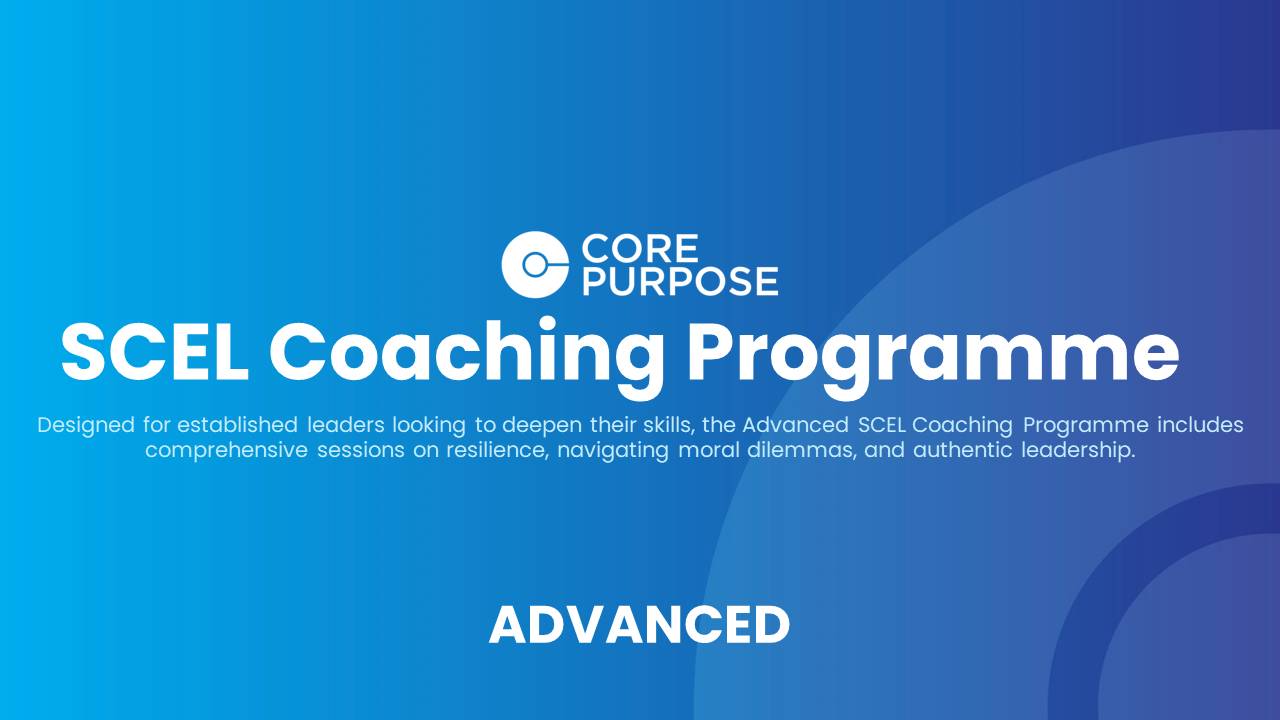 CORE
PURPOSE

SCEL Coaching Programme

Designed for established leaders looking to deepen their skills, the Advanced SCEL Coaching Programme includes comprehensive sessions on resilience, navigating moral dilemmas, and authentic leadership.

ADVANCED